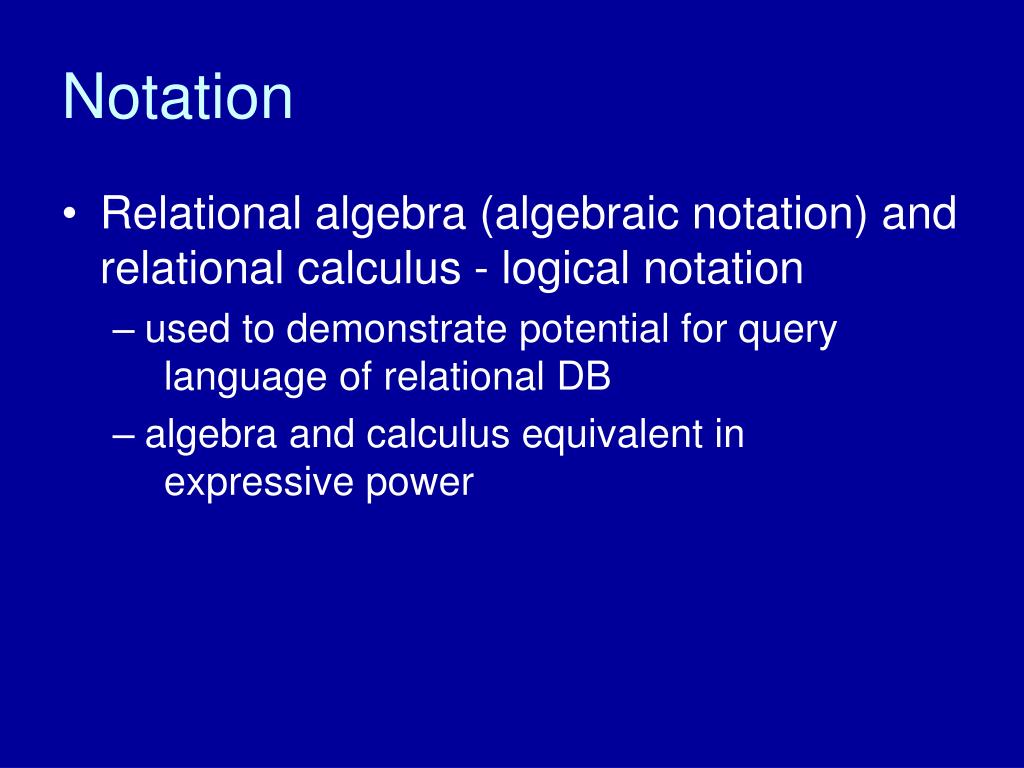 Notation

• Relational algebra (algebraic notation) and relational calculus - logical notation
– used to demonstrate potential for query language of relational DB
– algebra and calculus equivalent in expressive power